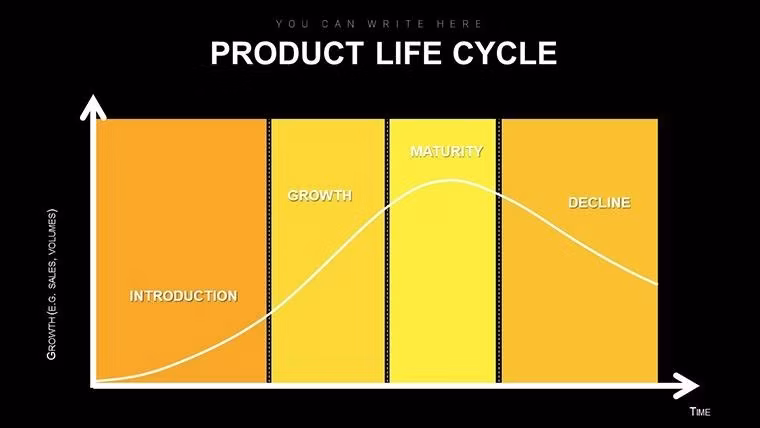 YOU CAN WRITE HERE

PRODUCT LIFE CYCLE

GROWTH (E.G. SALES, VOLUMES)

INTRODUCTION

GROWTH

MATURITY

DECLINE

TIME